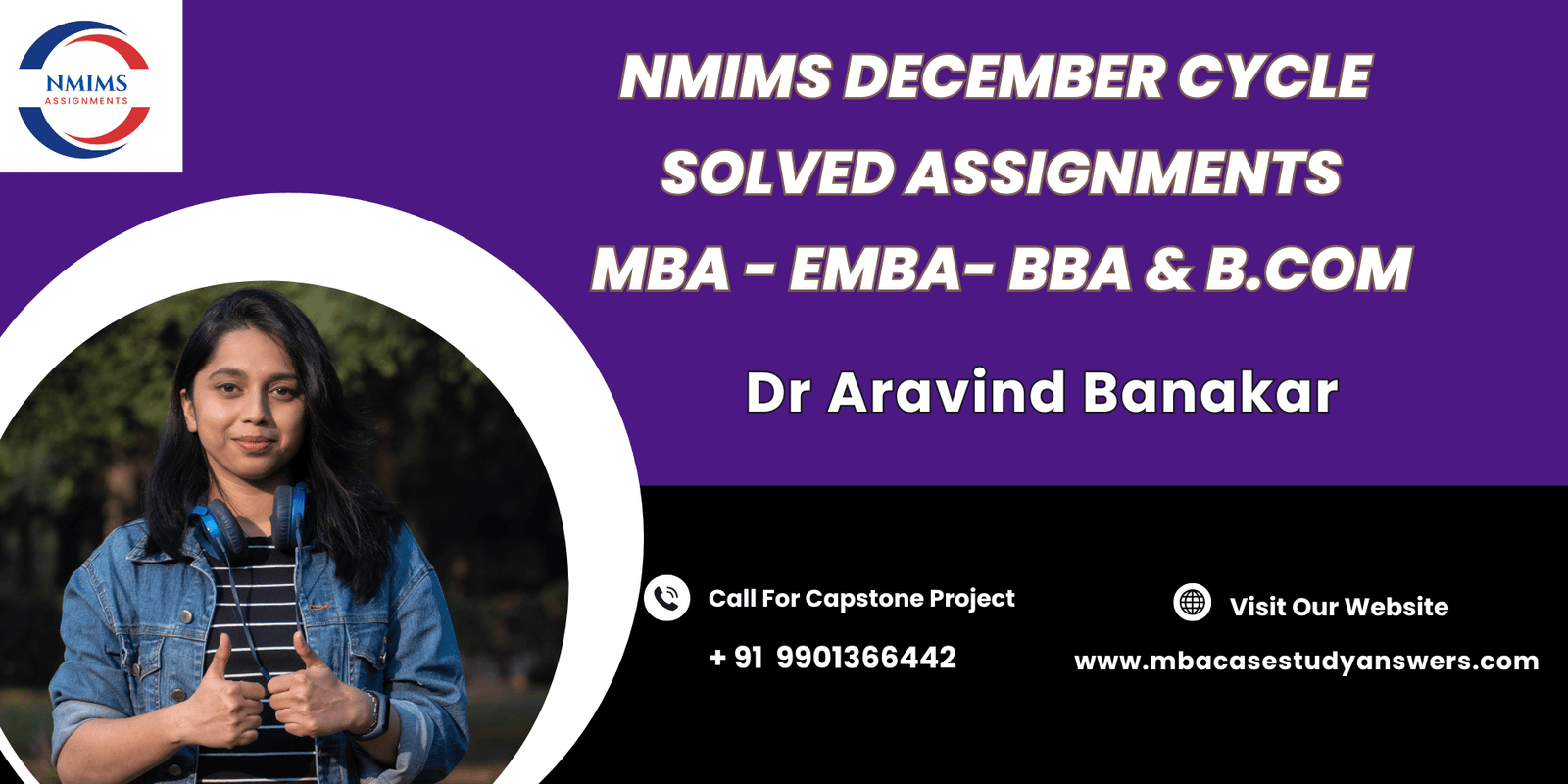 NMIMS
ASSIGNMENTS

NMIMS DECEMBER CYCLE
SOLVED ASSIGNMENTS
MBA - EMBA- BBA & B.COM

Dr Aravind Banakar

Call For Capstone Project
+ 91 9901366442

Visit Our Website
www.mbacasestudyanswers.com